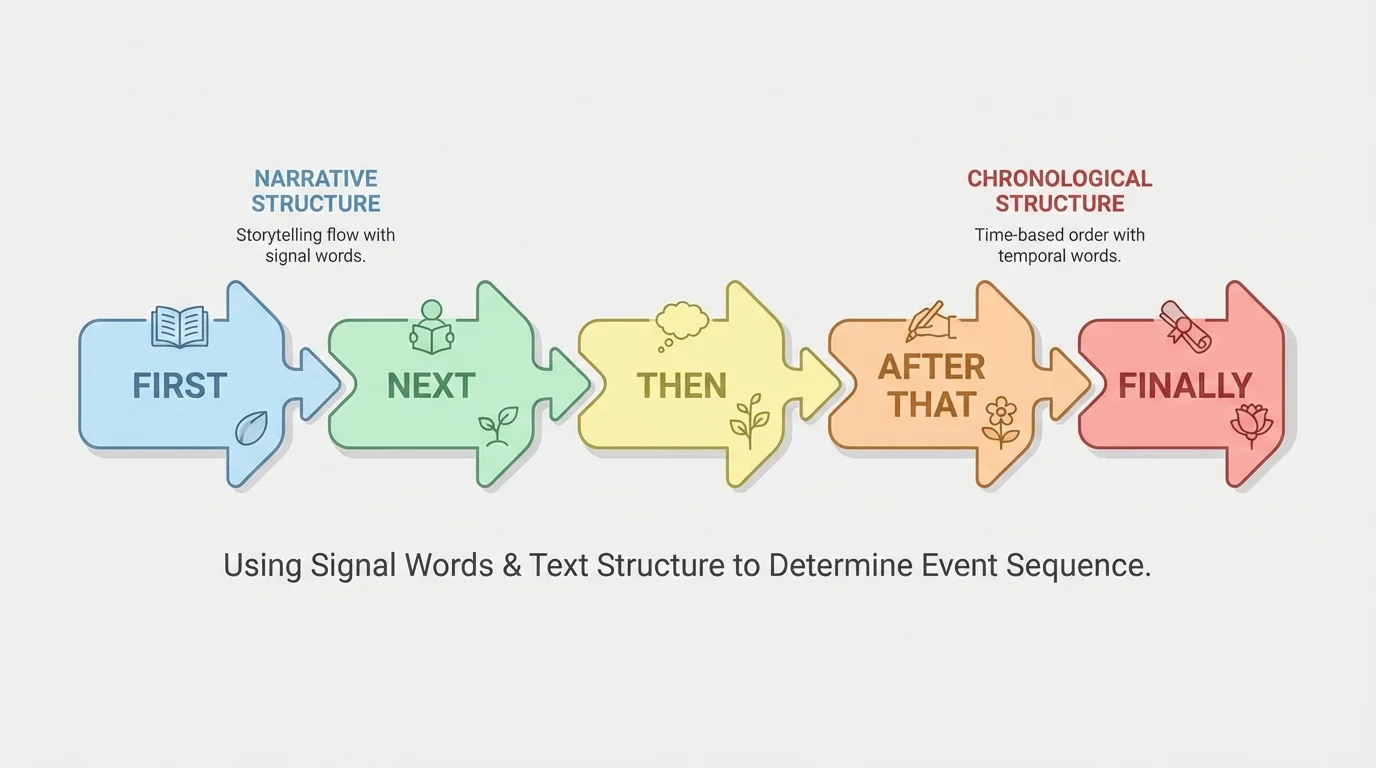 NARRATIVE STRUCTURE

Storytelling flow with signal words.

CHRONOLOGICAL STRUCTURE

Time-based order with temporal words.

FIRST

NEXT

THEN

AFTER THAT

FINALLY

Using Signal Words & Text Structure to Determine Event Sequence.